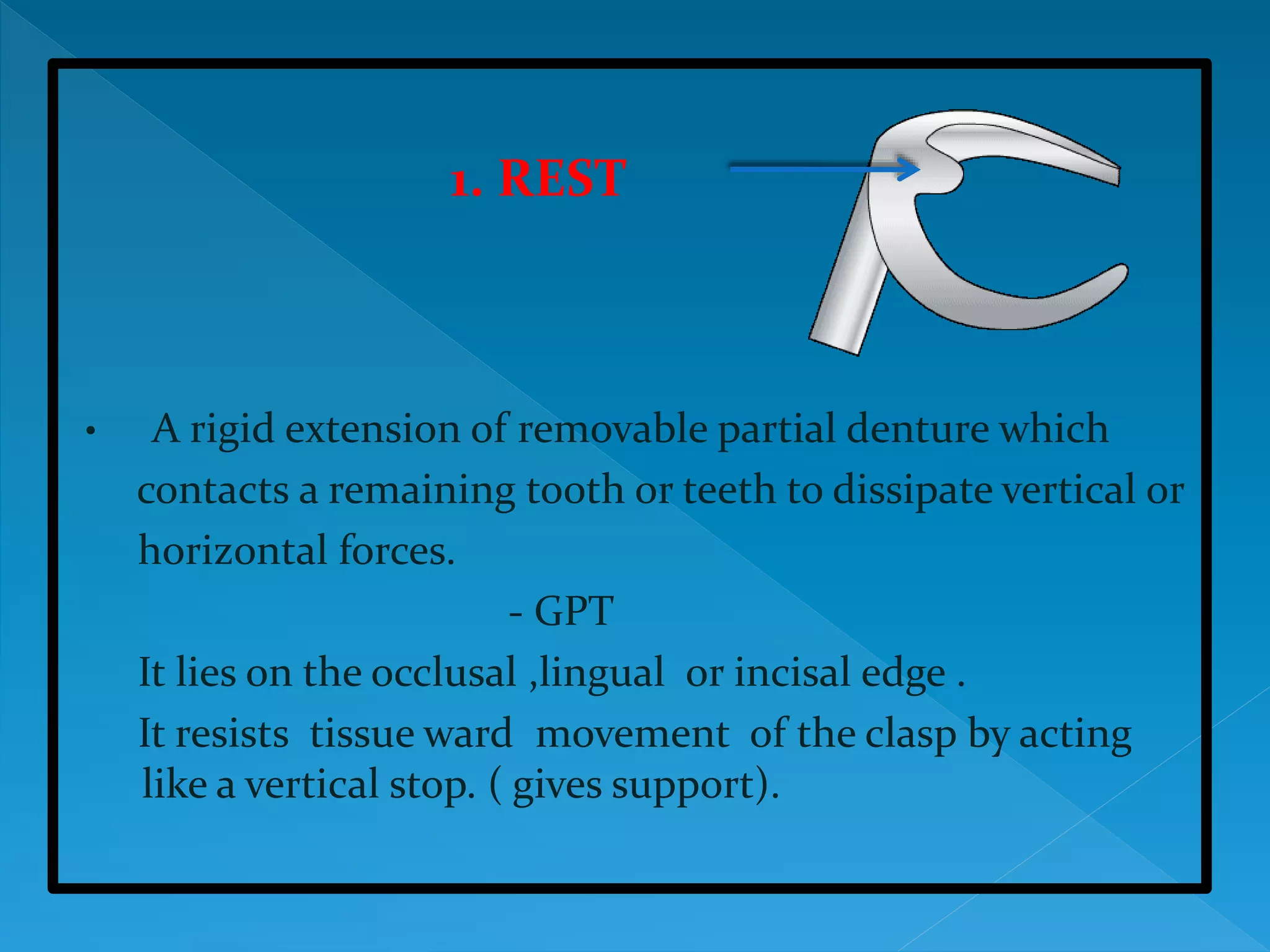 1. REST

• A rigid extension of removable partial denture which contacts a remaining tooth or teeth to dissipate vertical or horizontal forces.

- GPT

It lies on the occlusal ,lingual or incisal edge .

It resists tissue ward movement of the clasp by acting like a vertical stop. ( gives support).